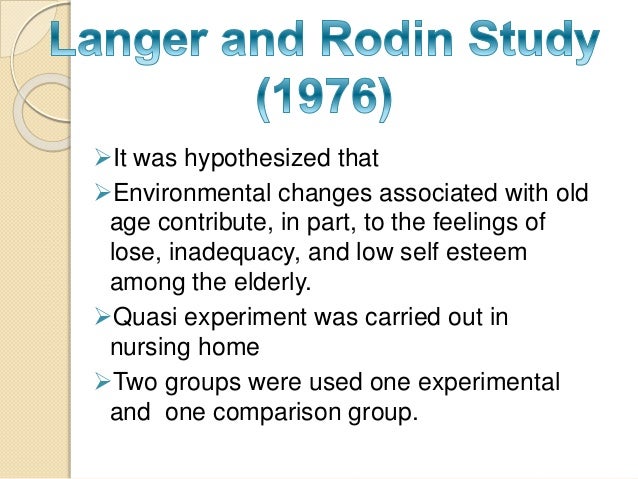 Langer and Rodin Study (1976)

➢It was hypothesized that

➢Environmental changes associated with old age contribute, in part, to the feelings of lose, inadequacy, and low self esteem among the elderly.

➢Quasi experiment was carried out in nursing home

➢Two groups were used one experimental and one comparison group.